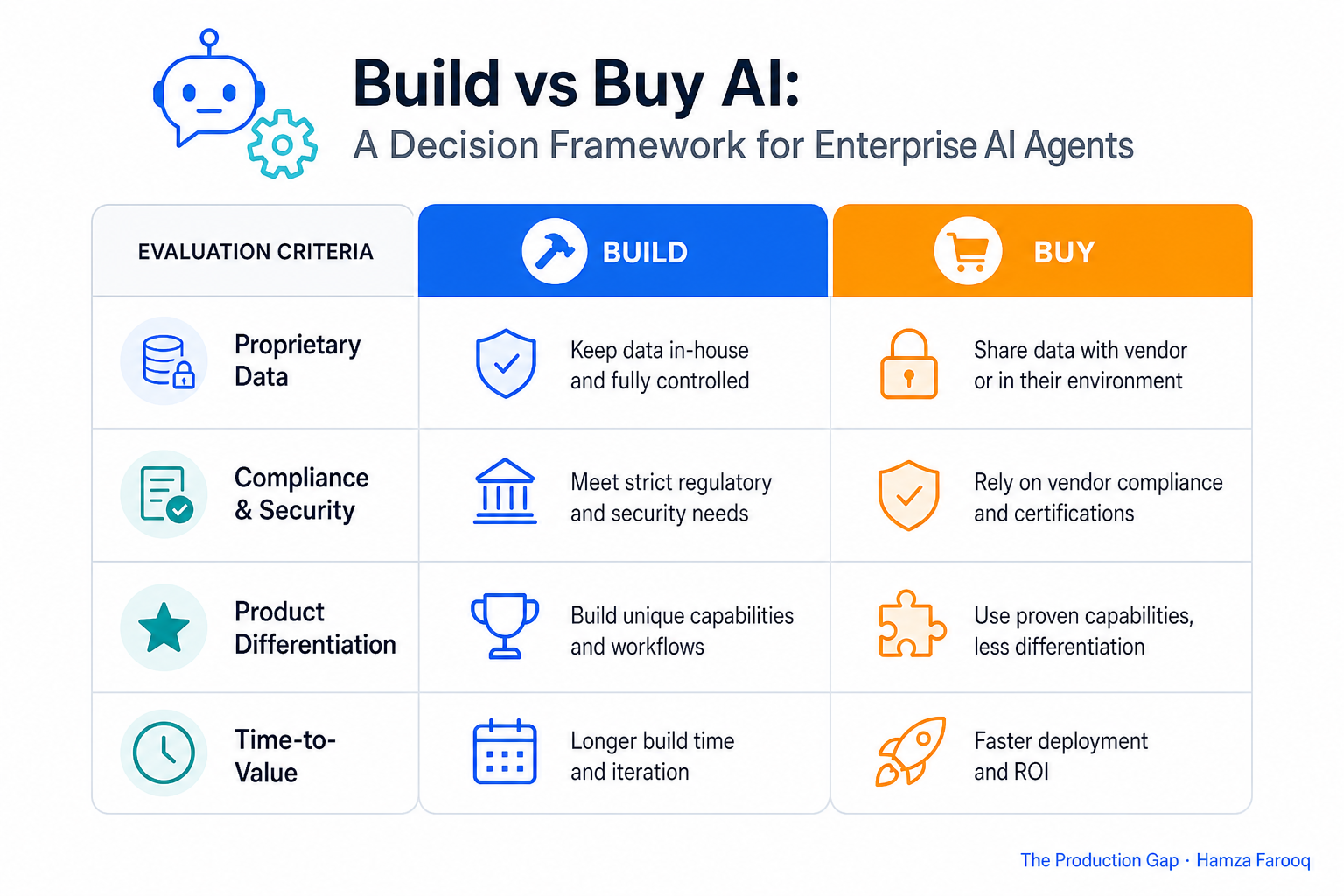 Build vs Buy AI:
A Decision Framework for Enterprise AI Agents

| EVALUATION CRITERIA | BUILD | BUY |
|---|---|---|
| Proprietary Data | Keep data in-house and fully controlled | Share data with vendor or in their environment |
| Compliance & Security | Meet strict regulatory and security needs | Rely on vendor compliance and certifications |
| Product Differentiation | Build unique capabilities and workflows | Use proven capabilities, less differentiation |
| Time-to-Value | Longer build time and iteration | Faster deployment and ROI |

The Production Gap · Hamza Farooq